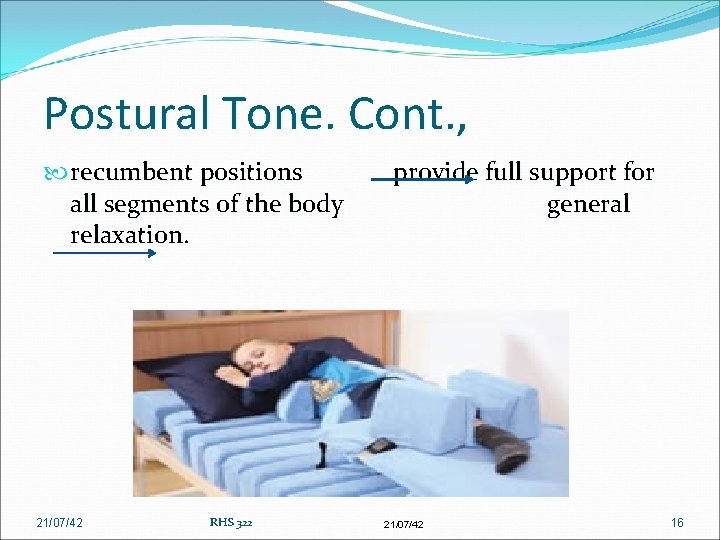 Postural Tone. Cont.,

recumbent positions provide full support for all segments of the body general relaxation.

21/07/42 RHS 322 21/07/42 16